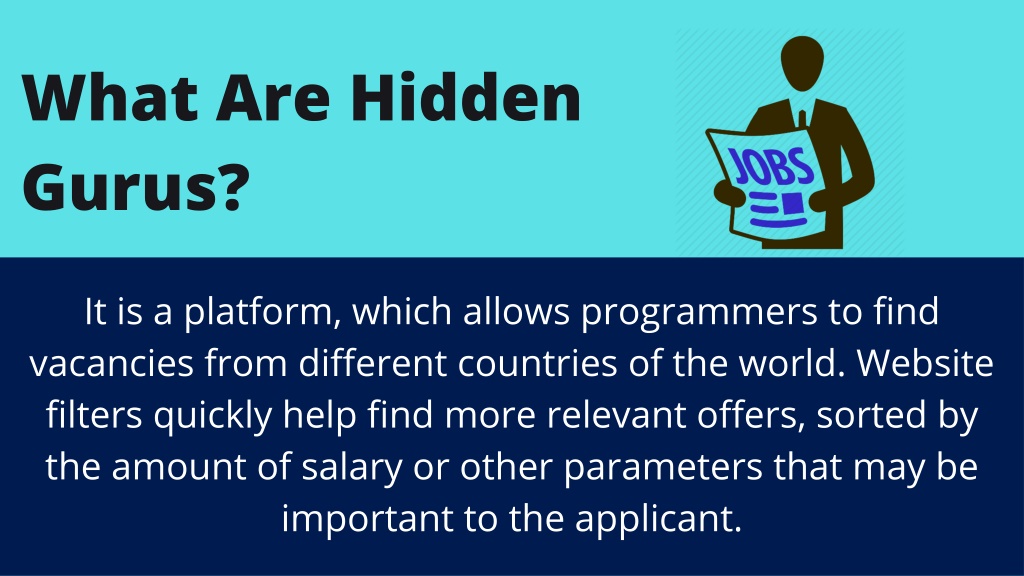 What Are Hidden Gurus?

JOBS

It is a platform, which allows programmers to find vacancies from different countries of the world. Website filters quickly help find more relevant offers, sorted by the amount of salary or other parameters that may be important to the applicant.